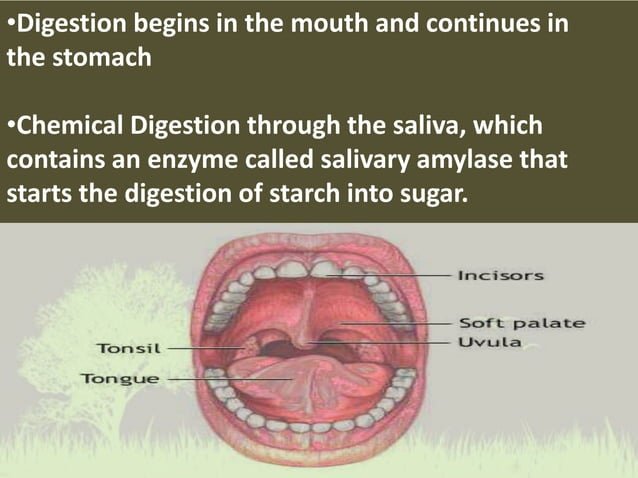 •Digestion begins in the mouth and continues in the stomach

•Chemical Digestion through the saliva, which contains an enzyme called salivary amylase that starts the digestion of starch into sugar.

Incisors
Soft palate
Uvula
Tonsil
Tongue